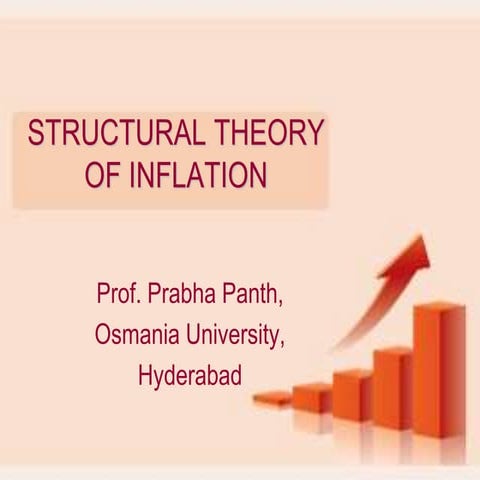 STRUCTURAL THEORY OF INFLATION

Prof. Prabha Panth,
Osmania University,
Hyderabad